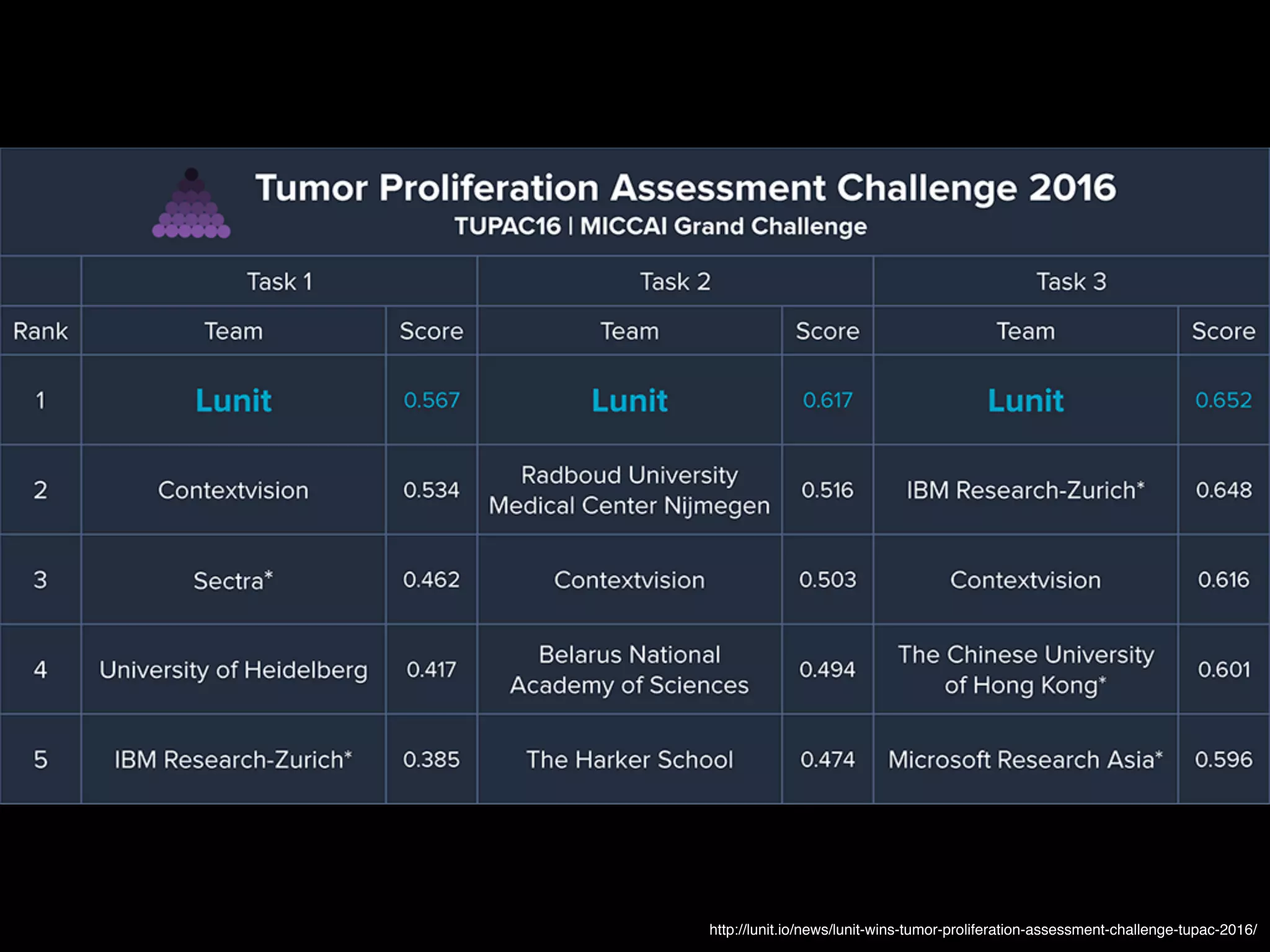 Tumor Proliferation Assessment Challenge 2016
TUPAC16 | MICCAI Grand Challenge

| | Task 1 | | Task 2 | | Task 3 | |
|---|---|---|---|---|---|---|
| Rank | Team | Score | Team | Score | Team | Score |
| 1 | Lunit | 0.567 | Lunit | 0.617 | Lunit | 0.652 |
| 2 | Contextvision | 0.534 | Radboud University Medical Center Nijmegen | 0.516 | IBM Research-Zurich* | 0.648 |
| 3 | Sectra* | 0.462 | Contextvision | 0.503 | Contextvision | 0.616 |
| 4 | University of Heidelberg | 0.417 | Belarus National Academy of Sciences | 0.494 | The Chinese University of Hong Kong* | 0.601 |
| 5 | IBM Research-Zurich* | 0.385 | The Harker School | 0.474 | Microsoft Research Asia* | 0.596 |

http://lunit.io/news/lunit-wins-tumor-proliferation-assessment-challenge-tupac-2016/